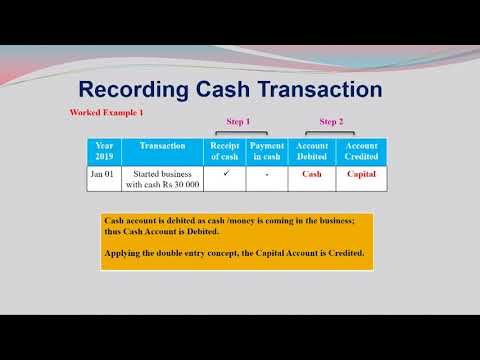 Recording Cash Transaction

Worked Example 1

Step 1

Step 2

| Year 2019 | Transaction | Receipt of cash | Payment in cash | Account Debited | Account Credited |
|---|---|---|---|---|---|
| Jan 01 | Started business with cash Rs 30 000 | ✓ | - | Cash | Capital |

Cash account is debited as cash /money is coming in the business; thus Cash Account is Debited.

Applying the double entry concept, the Capital Account is Credited.